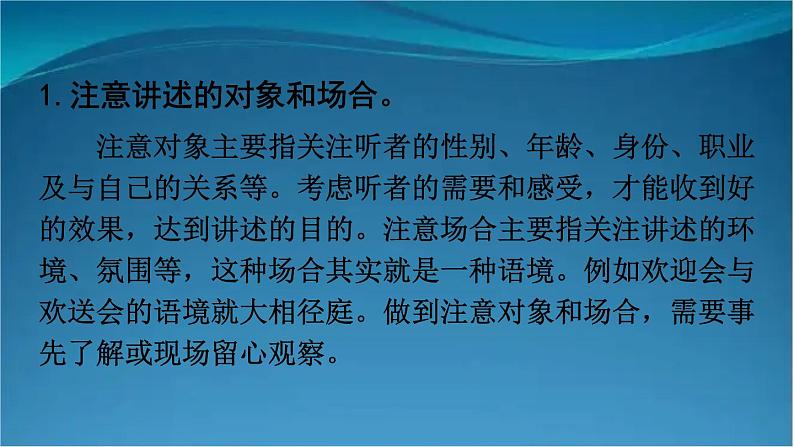 1. 注意讲述的对象和场合。

注意对象主要指关注听者的性别、年龄、身份、职业及与自己的关系等。考虑听者的需要和感受，才能收到好的效果，达到讲述的目的。注意场合主要指关注讲述的环境、氛围等，这种场合其实就是一种语境。例如欢迎会与欢送会的语境就大相径庭。做到注意对象和场合，需要事先了解或现场留心观察。